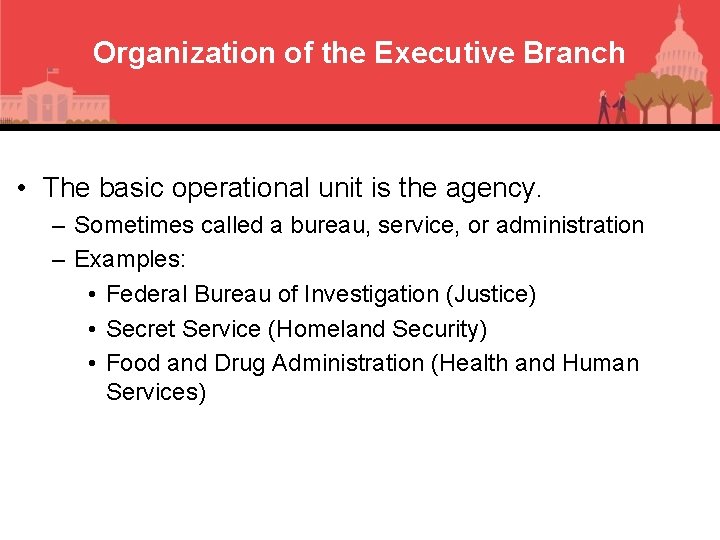 Organization of the Executive Branch

• The basic operational unit is the agency.
– Sometimes called a bureau, service, or administration
– Examples:
• Federal Bureau of Investigation (Justice)
• Secret Service (Homeland Security)
• Food and Drug Administration (Health and Human Services)